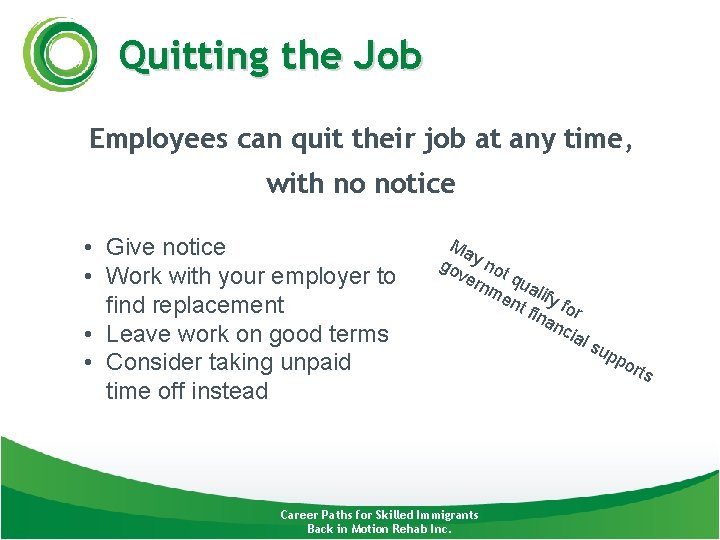 Quitting the Job

Employees can quit their job at any time, with no notice

• Give notice
• Work with your employer to find replacement
• Leave work on good terms
• Consider taking unpaid time off instead

May not qualify for government financial supports

Career Paths for Skilled Immigrants
Back in Motion Rehab Inc.